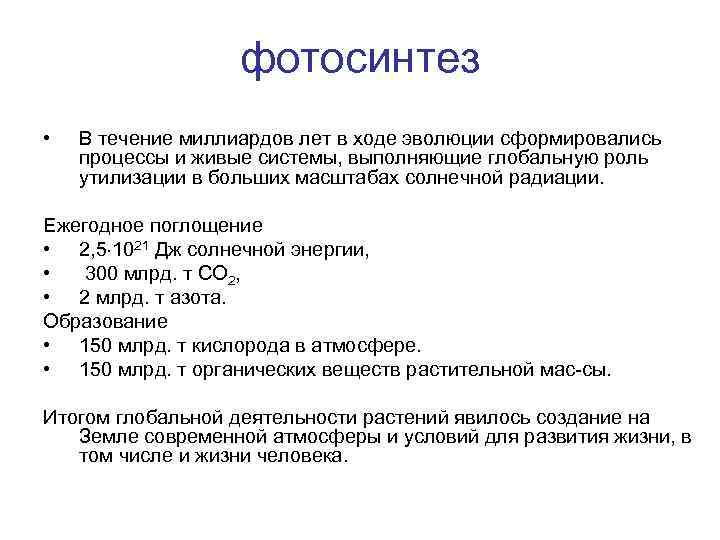 фотосинтез

• В течение миллиардов лет в ходе эволюции сформировались процессы и живые системы, выполняющие глобальную роль утилизации в больших масштабах солнечной радиации.

Ежегодное поглощение
• $2,5 \cdot 10^{21}$ Дж солнечной энергии,
• 300 млрд. т $CO_2$,
• 2 млрд. т азота.
Образование
• 150 млрд. т кислорода в атмосфере.
• 150 млрд. т органических веществ растительной мас-сы.

Итогом глобальной деятельности растений явилось создание на Земле современной атмосферы и условий для развития жизни, в том числе и жизни человека.